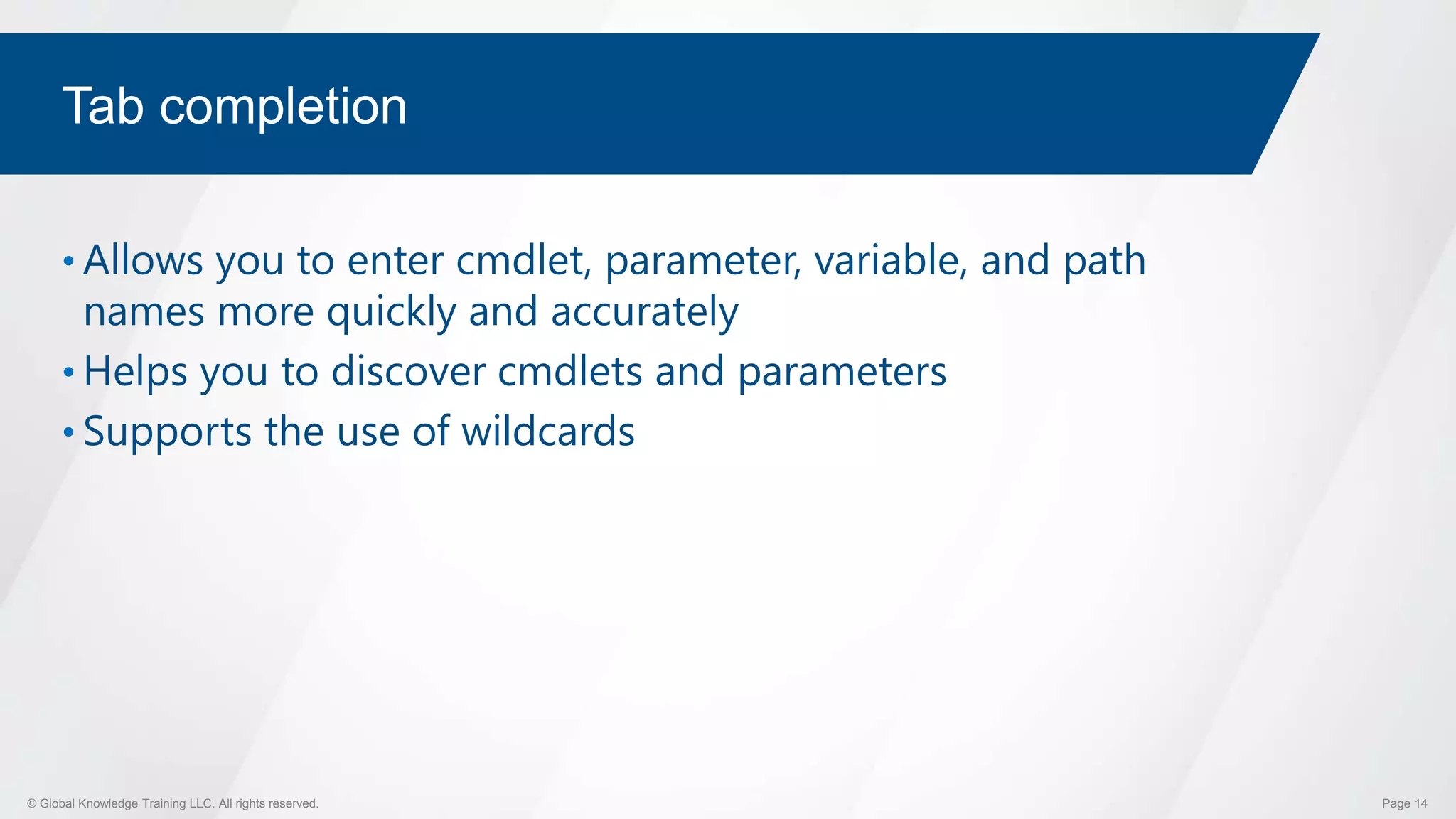 Tab completion

• Allows you to enter cmdlet, parameter, variable, and path names more quickly and accurately

• Helps you to discover cmdlets and parameters

• Supports the use of wildcards

© Global Knowledge Training LLC. All rights reserved.

Page 14